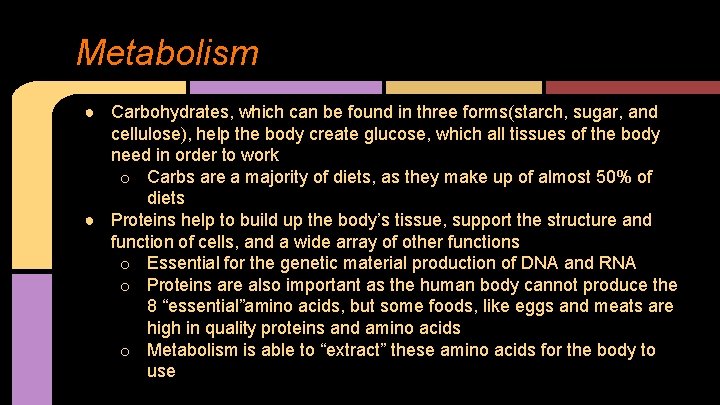 Metabolism

● Carbohydrates, which can be found in three forms(starch, sugar, and cellulose), help the body create glucose, which all tissues of the body need in order to work
  ○ Carbs are a majority of diets, as they make up of almost 50% of diets
● Proteins help to build up the body's tissue, support the structure and function of cells, and a wide array of other functions
  ○ Essential for the genetic material production of DNA and RNA
  ○ Proteins are also important as the human body cannot produce the 8 "essential"amino acids, but some foods, like eggs and meats are high in quality proteins and amino acids
  ○ Metabolism is able to "extract" these amino acids for the body to use